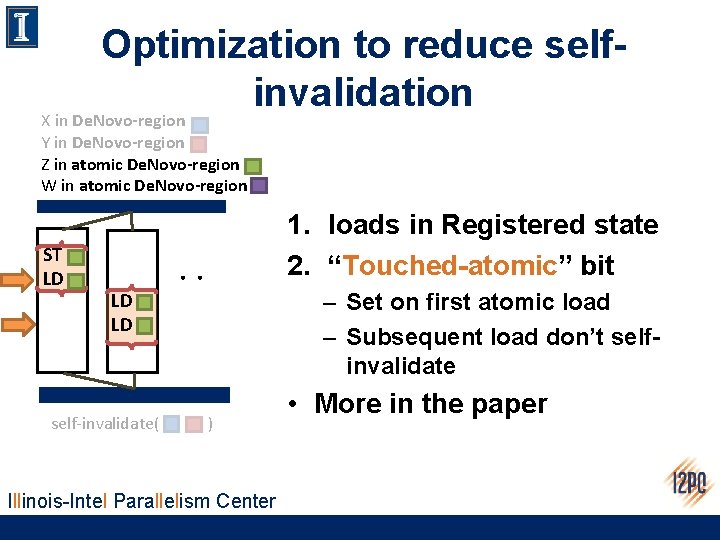 I

Optimization to reduce self-invalidation

X in DeNovo-region
Y in DeNovo-region
Z in atomic DeNovo-region
W in atomic DeNovo-region

ST
LD

LD
LD

. .

self-invalidate( )

1. loads in Registered state
2. “Touched-atomic” bit
– Set on first atomic load
– Subsequent load don’t self-invalidate
• More in the paper

Illinois-Intel Parallelism Center

I2PC